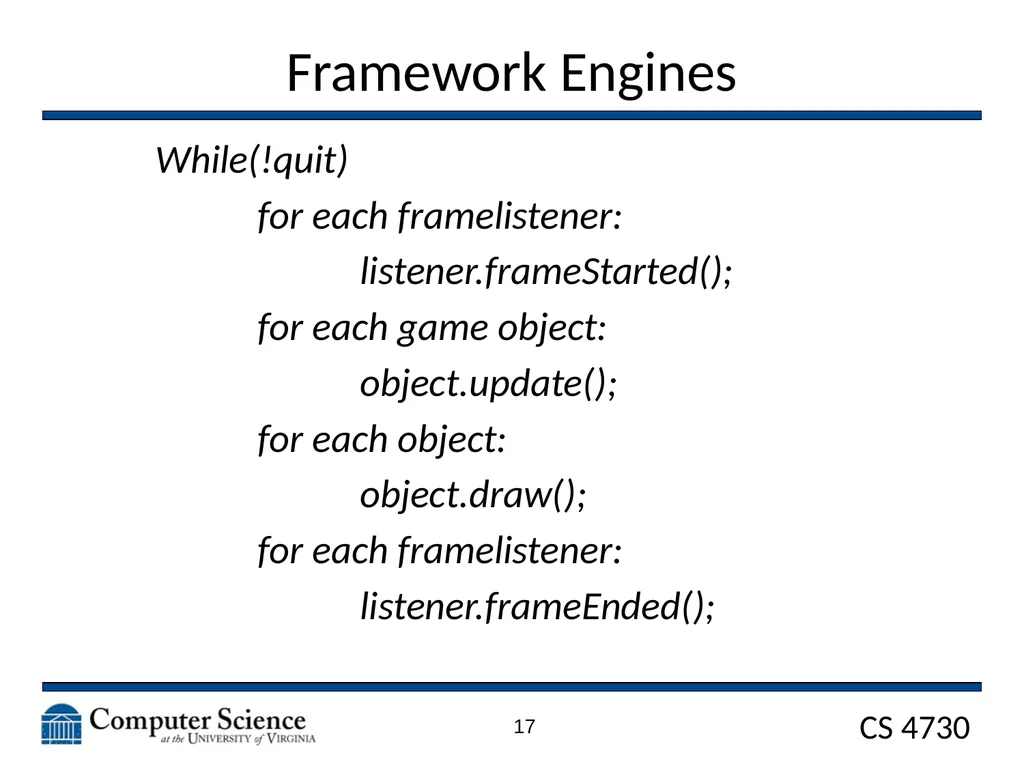 Framework Engines

While(!quit)
for each framelistener:
listener.frameStarted();
for each game object:
object.update();
for each object:
object.draw();
for each framelistener:
listener.frameEnded();

Computer Science
at the University of Virginia

17

CS 4730